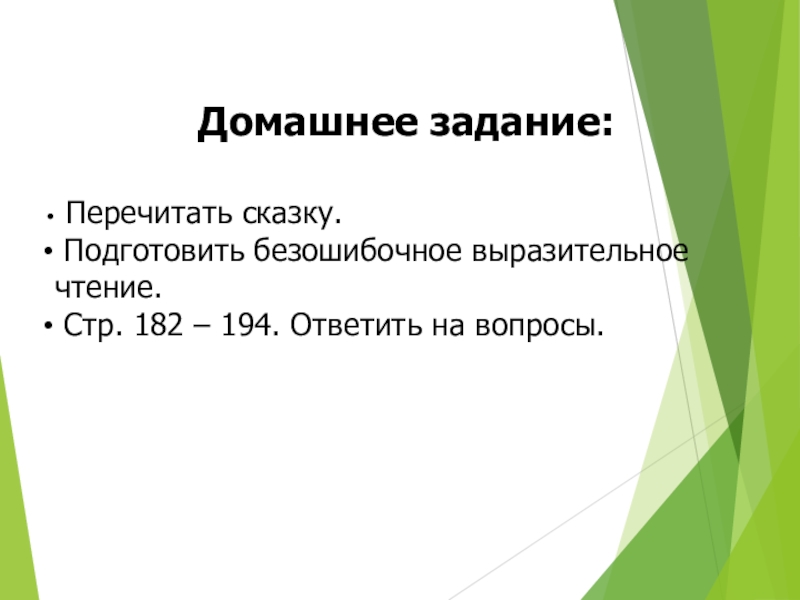 Домашнее задание:

• Перечитать сказку.
• Подготовить безошибочное выразительное чтение.
• Стр. 182 – 194. Ответить на вопросы.